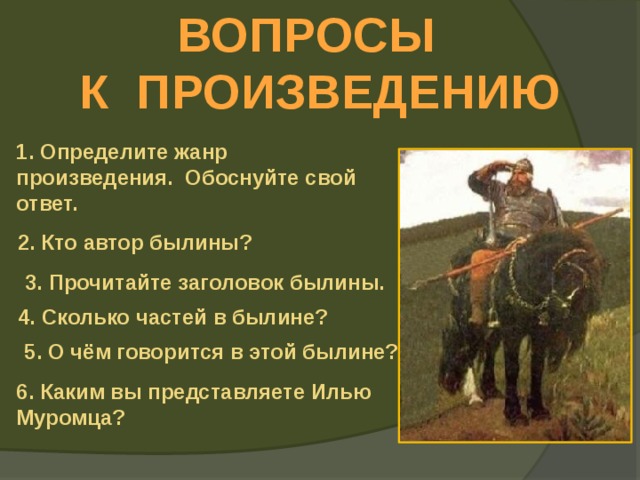 ВОПРОСЫ
К ПРОИЗВЕДЕНИЮ

1. Определите жанр произведения. Обоснуйте свой ответ.

2. Кто автор былины?

3. Прочитайте заголовок былины.

4. Сколько частей в былине?

5. О чём говорится в этой былине?

6. Каким вы представляете Илью Муромца?